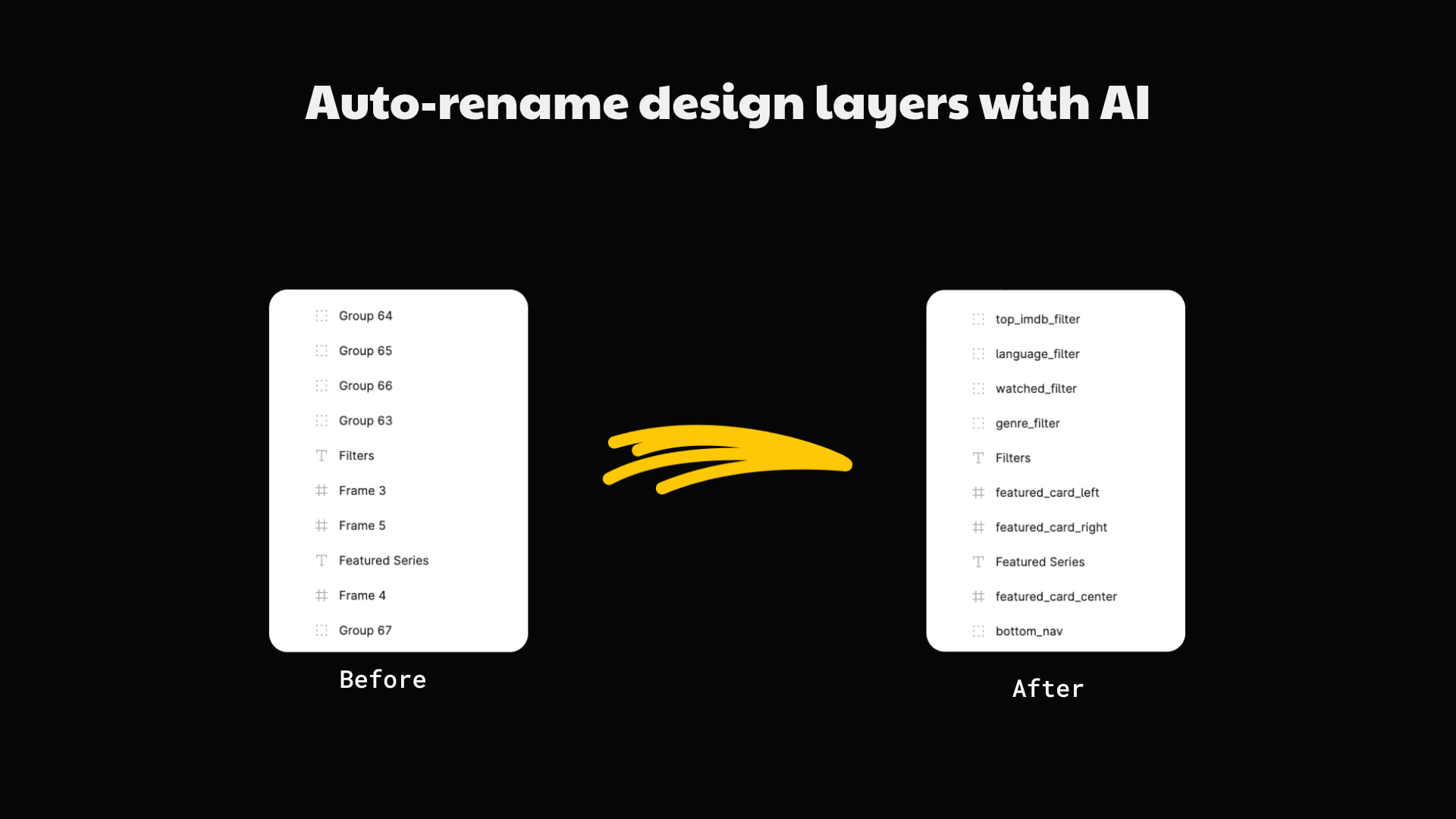 Auto-rename design layers with AI

Group 64
Group 65
Group 66
Group 63
Filters
Frame 3
Frame 5
Featured Series
Frame 4
Group 67

Before

top_imdb_filter
language_filter
watched_filter
genre_filter
Filters
featured_card_left
featured_card_right
Featured Series
featured_card_center
bottom_nav

After